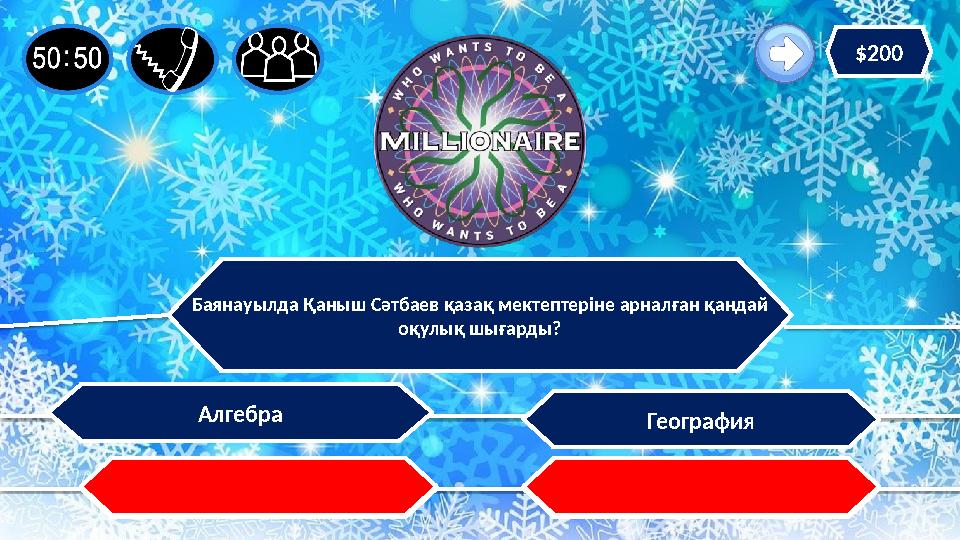 50:50

$200

WHO WANTS TO BE A
MILLIONAIRE
WHO WANTS TO BE A

Баянауылда Қаныш Сәтбаев қазақ мектептеріне арналған қандай оқулық шығарды?

Алгебра

География